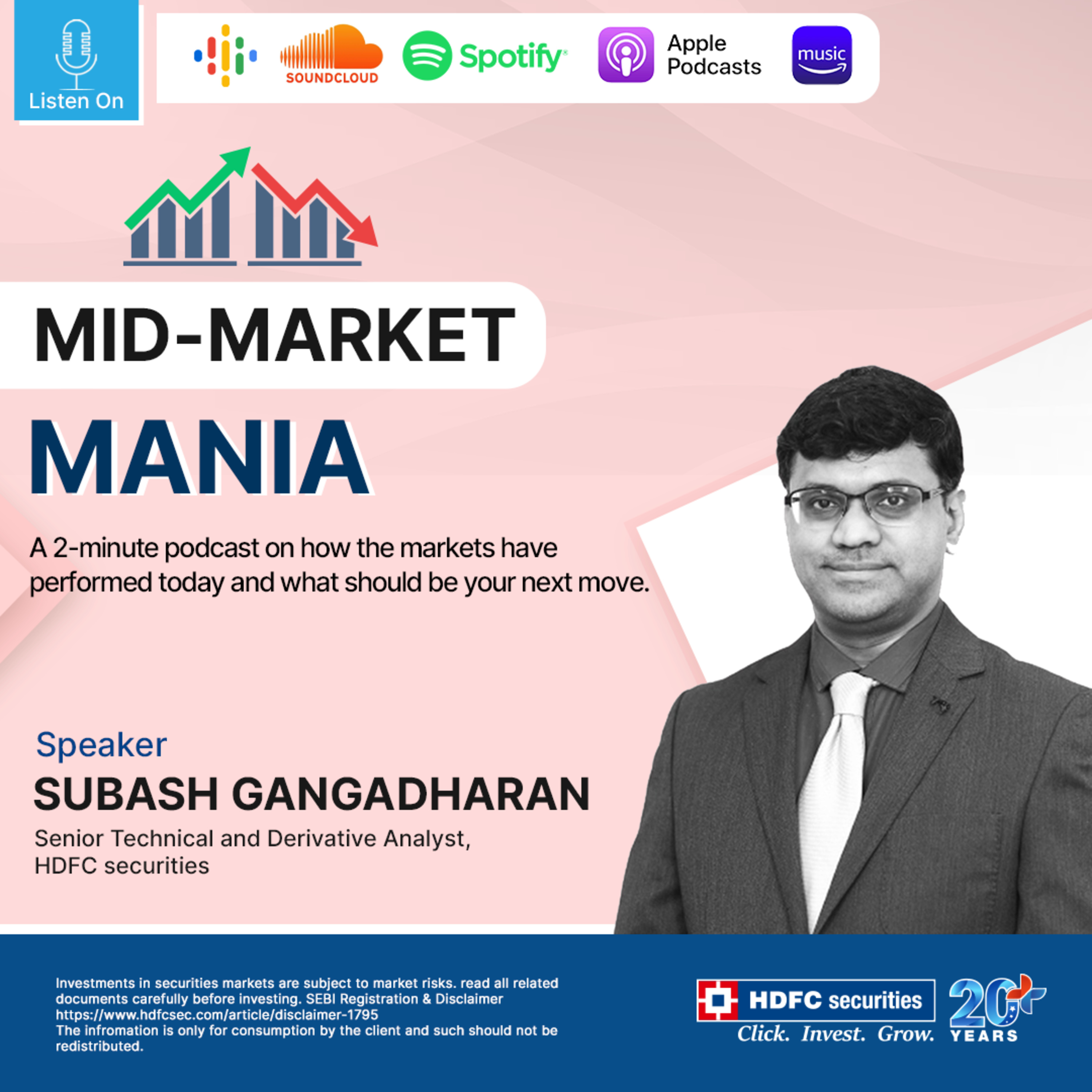 Listen On

SOUNDCLOUD

Spotify

Apple Podcasts

music

MID-MARKET

MANIA

A 2-minute podcast on how the markets have performed today and what should be your next move.

Speaker

SUBASH GANGADHARAN

Senior Technical and Derivative Analyst, HDFC securities

Investments in securities markets are subject to market risks. read all related documents carefully before investing. SEBI Registration & Disclaimer https://www.hdfcsec.com/article/disclaimer-1795
The infromation is only for consumption by the client and such should not be redistributed.

HDFC securities
Click. Invest. Grow.

20+ YEARS